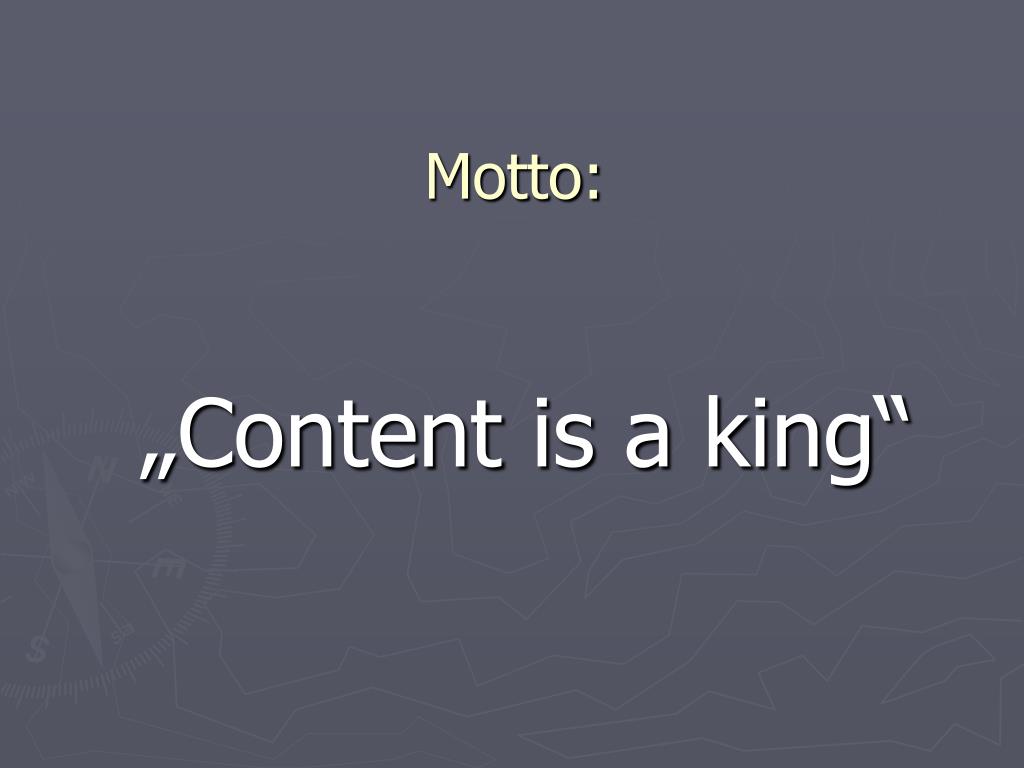 Motto:

„Content is a king“